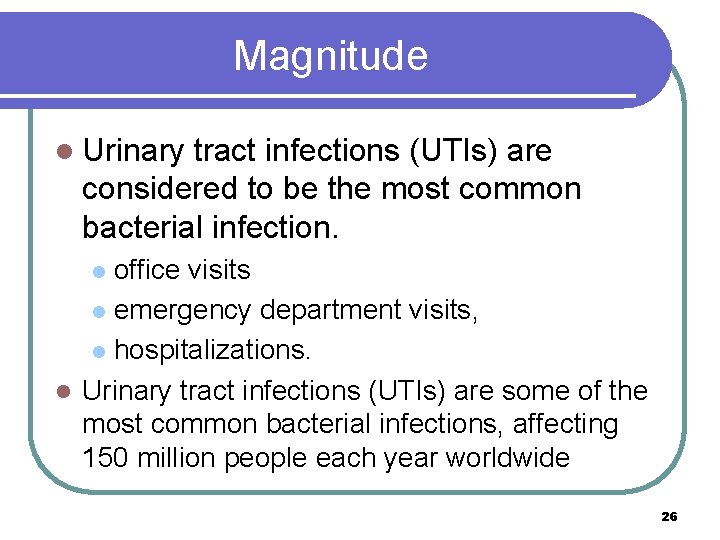 Magnitude

Urinary tract infections (UTIs) are considered to be the most common bacterial infection.

office visits

emergency department visits,

hospitalizations.

Urinary tract infections (UTIs) are some of the most common bacterial infections, affecting 150 million people each year worldwide

26